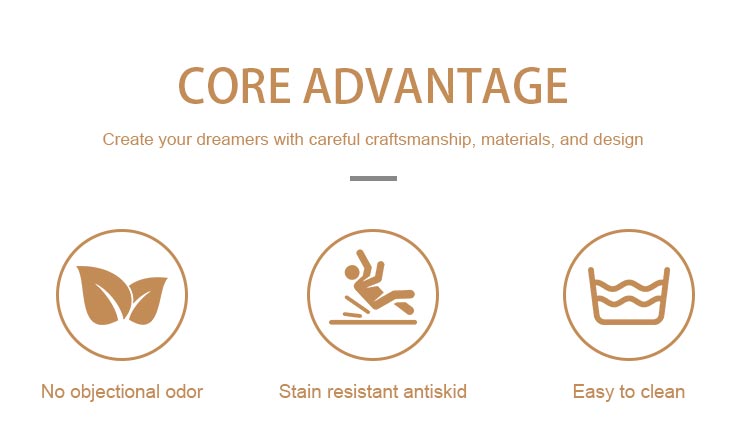 CORE ADVANTAGE

Create your dreamers with careful craftsmanship, materials, and design

No objectional odor

Stain resistant antiskid

Easy to clean